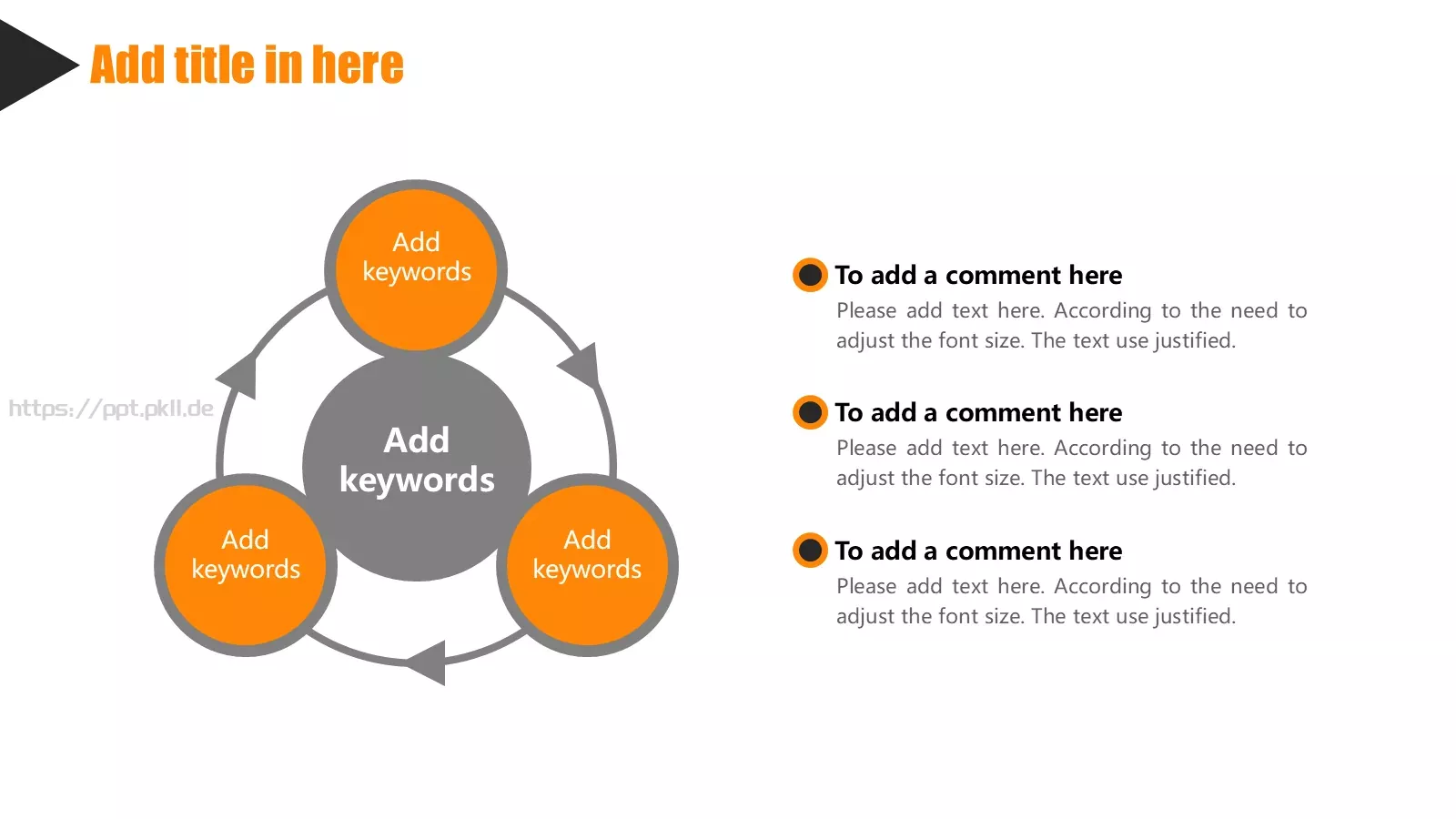 Add title in here

Add keywords

https://ppt.pkll.de

Add keywords

Add keywords

Add keywords

To add a comment here

Please add text here. According to the need to adjust the font size. The text use justified.

To add a comment here

Please add text here. According to the need to adjust the font size. The text use justified.

To add a comment here

Please add text here. According to the need to adjust the font size. The text use justified.